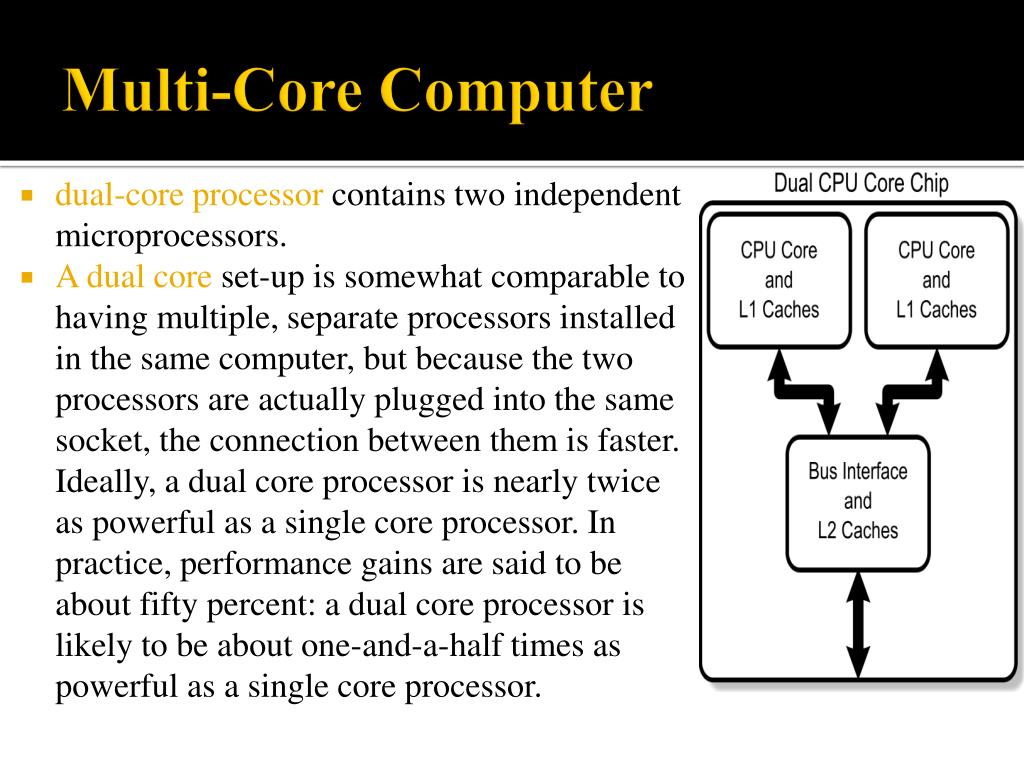 Multi-Core Computer

▪ dual-core processor contains two independent microprocessors.

▪ A dual core set-up is somewhat comparable to having multiple, separate processors installed in the same computer, but because the two processors are actually plugged into the same socket, the connection between them is faster. Ideally, a dual core processor is nearly twice as powerful as a single core processor. In practice, performance gains are said to be about fifty percent: a dual core processor is likely to be about one-and-a-half times as powerful as a single core processor.

Dual CPU Core Chip

CPU Core and L1 Caches

CPU Core and L1 Caches

Bus Interface and L2 Caches